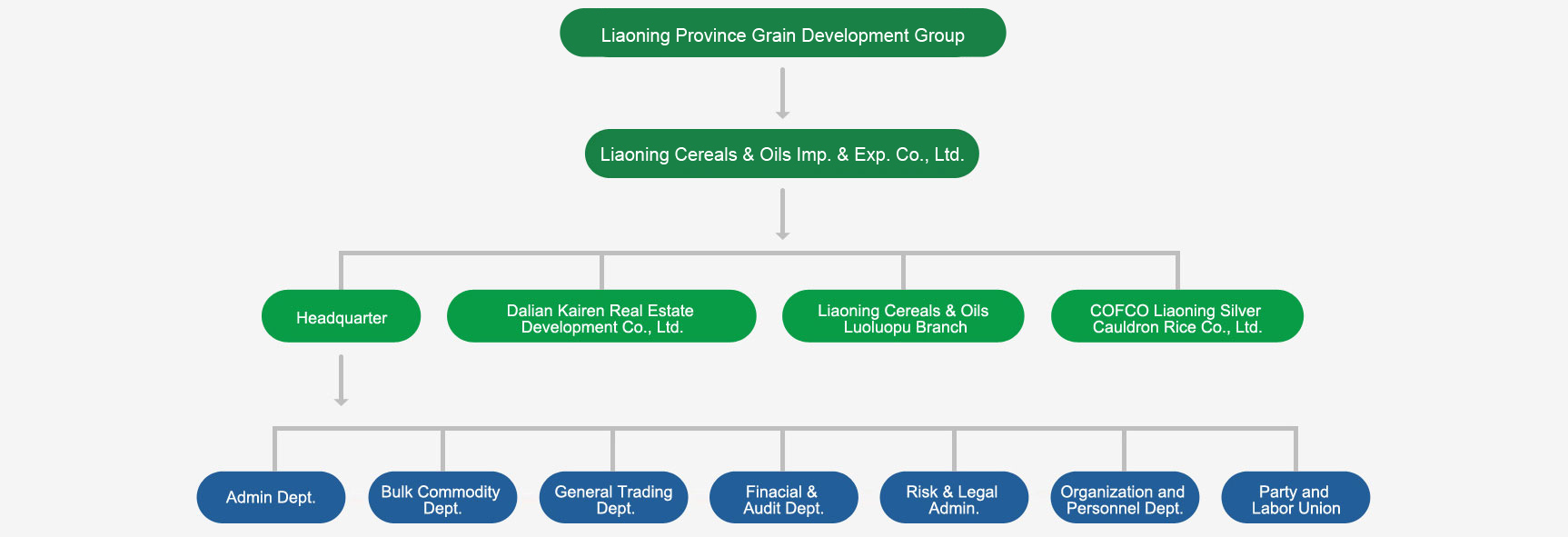 Liaoning Province Grain Development Group

Liaoning Cereals & Oils Imp. & Exp. Co., Ltd.

Headquarter

Dalian Kairen Real Estate Development Co., Ltd.

Liaoning Cereals & Oils Luoluopu Branch

COFCO Liaoning Silver Cauldron Rice Co., Ltd.

Admin Dept.

Bulk Commodity Dept.

General Trading Dept.

Finacial & Audit Dept.

Risk & Legal Admin.

Organization and Personnel Dept.

Party and Labor Union